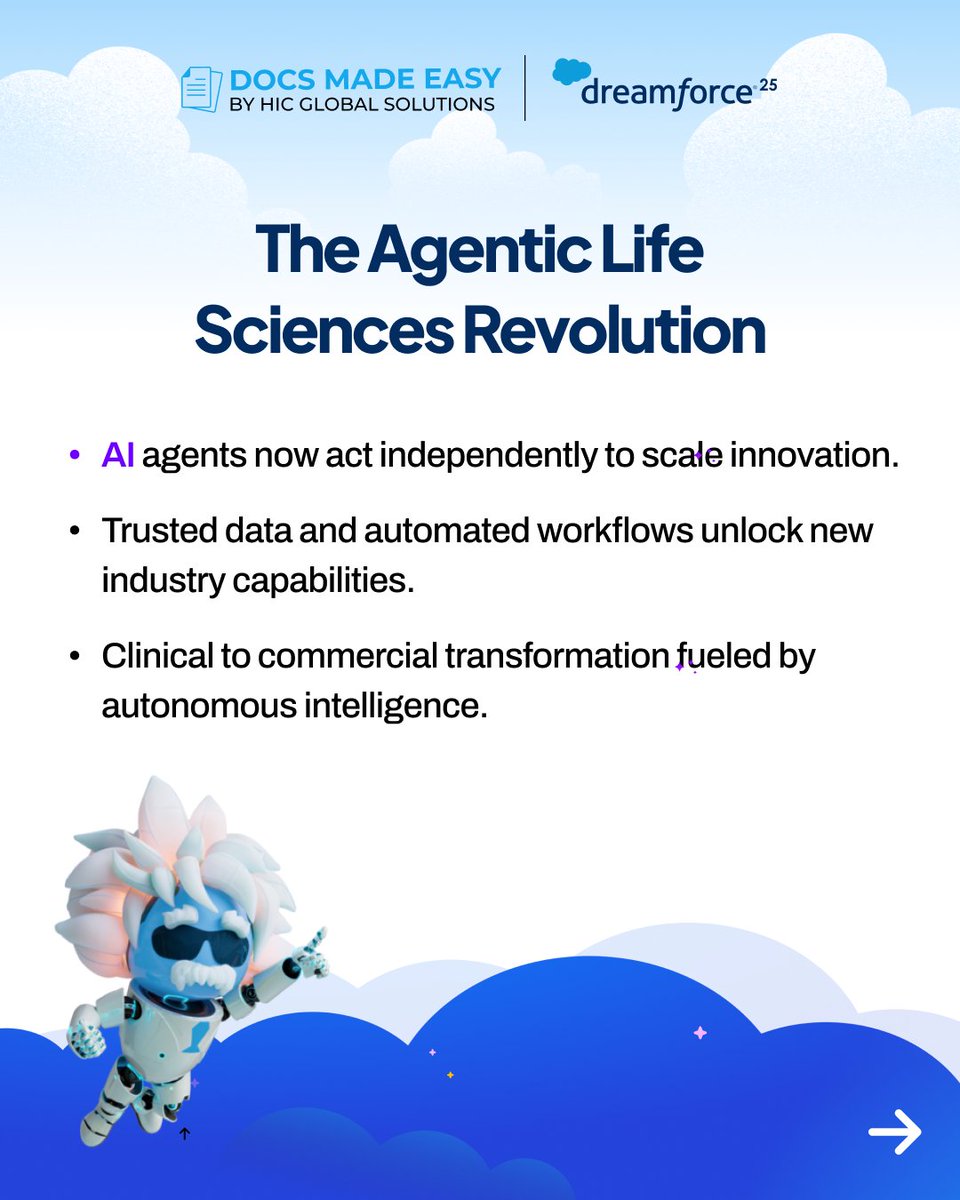 DOCS MADE EASY
BY HIC GLOBAL SOLUTIONS

dreamforce 25

The Agentic Life Sciences Revolution

• AI agents now act independently to scale innovation.

• Trusted data and automated workflows unlock new industry capabilities.

• Clinical to commercial transformation fueled by autonomous intelligence.